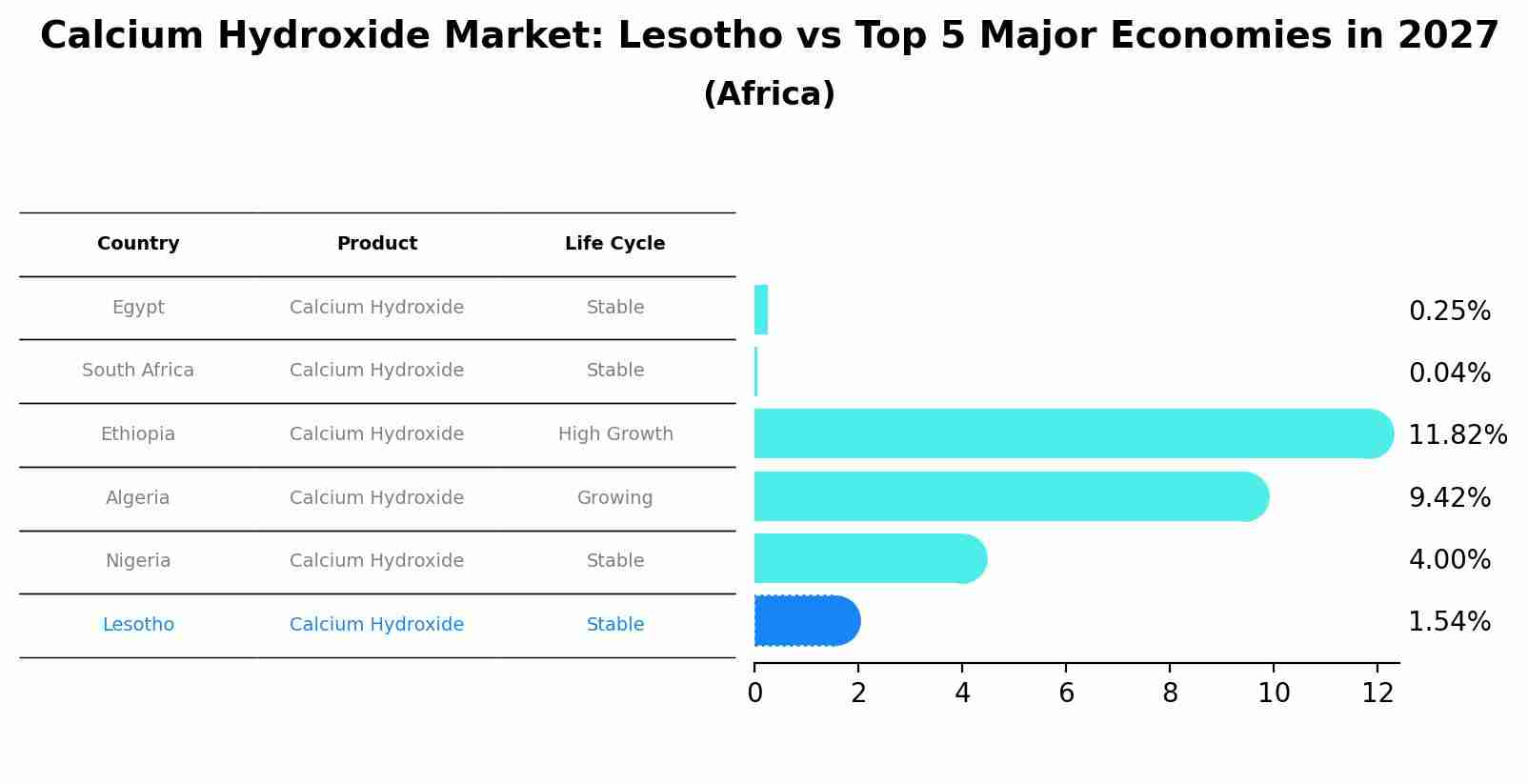 Calcium Hydroxide Market: Lesotho vs Top 5 Major Economies in 2027
(Africa)

| Country | Product | Life Cycle |
|---|---|---|
| Egypt | Calcium Hydroxide | Stable |
| South Africa | Calcium Hydroxide | Stable |
| Ethiopia | Calcium Hydroxide | High Growth |
| Algeria | Calcium Hydroxide | Growing |
| Nigeria | Calcium Hydroxide | Stable |
| Lesotho | Calcium Hydroxide | Stable |

0.25%
0.04%
11.82%
9.42%
4.00%
1.54%

0 2 4 6 8 10 12